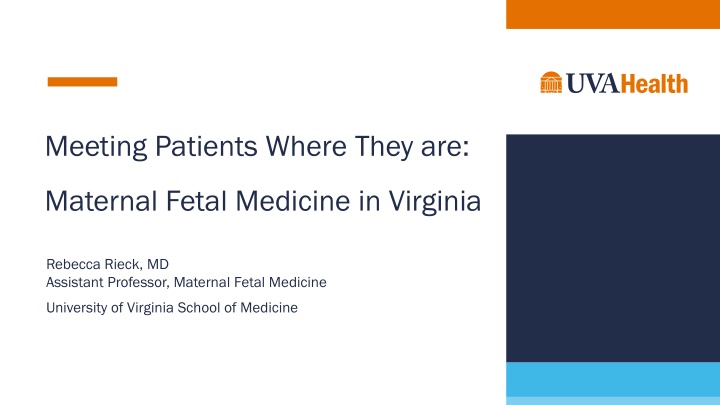 UVAHealth

Meeting Patients Where They are:

Maternal Fetal Medicine in Virginia

Rebecca Rieck, MD
Assistant Professor, Maternal Fetal Medicine

University of Virginia School of Medicine